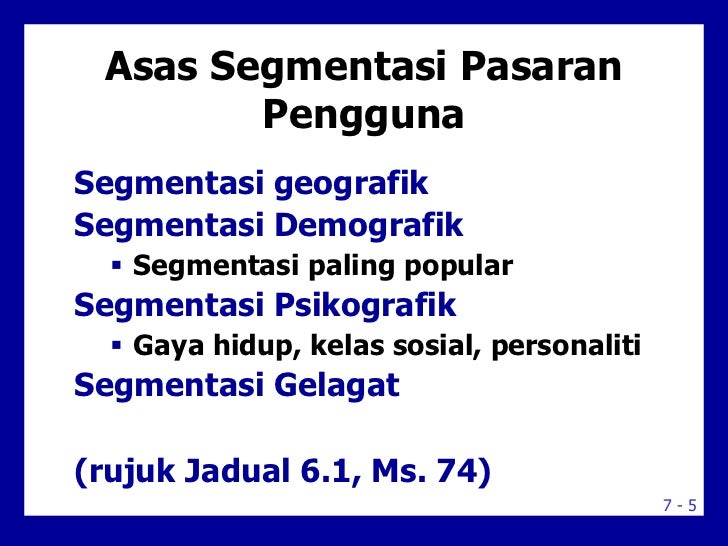 Asas Segmentasi Pasaran Pengguna

Segmentasi geografik
Segmentasi Demografik
▪ Segmentasi paling popular
Segmentasi Psikografik
▪ Gaya hidup, kelas sosial, personaliti
Segmentasi Gelagat

(rujuk Jadual 6.1, Ms. 74)

7 - 5